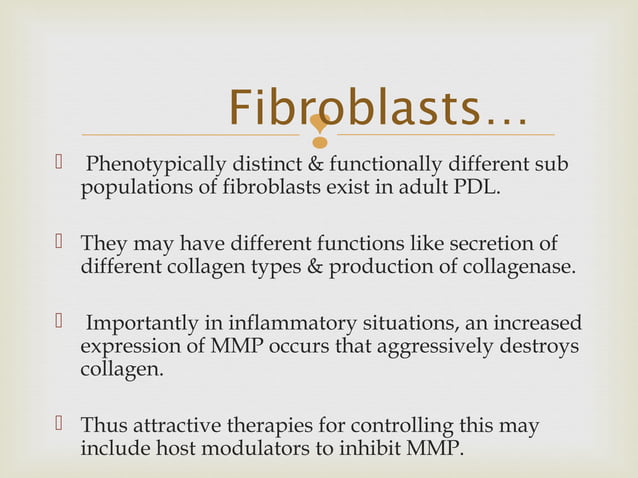 Fibroblasts…

Phenotypically distinct & functionally different sub populations of fibroblasts exist in adult PDL.

They may have different functions like secretion of different collagen types & production of collagenase.

Importantly in inflammatory situations, an increased expression of MMP occurs that aggressively destroys collagen.

Thus attractive therapies for controlling this may include host modulators to inhibit MMP.